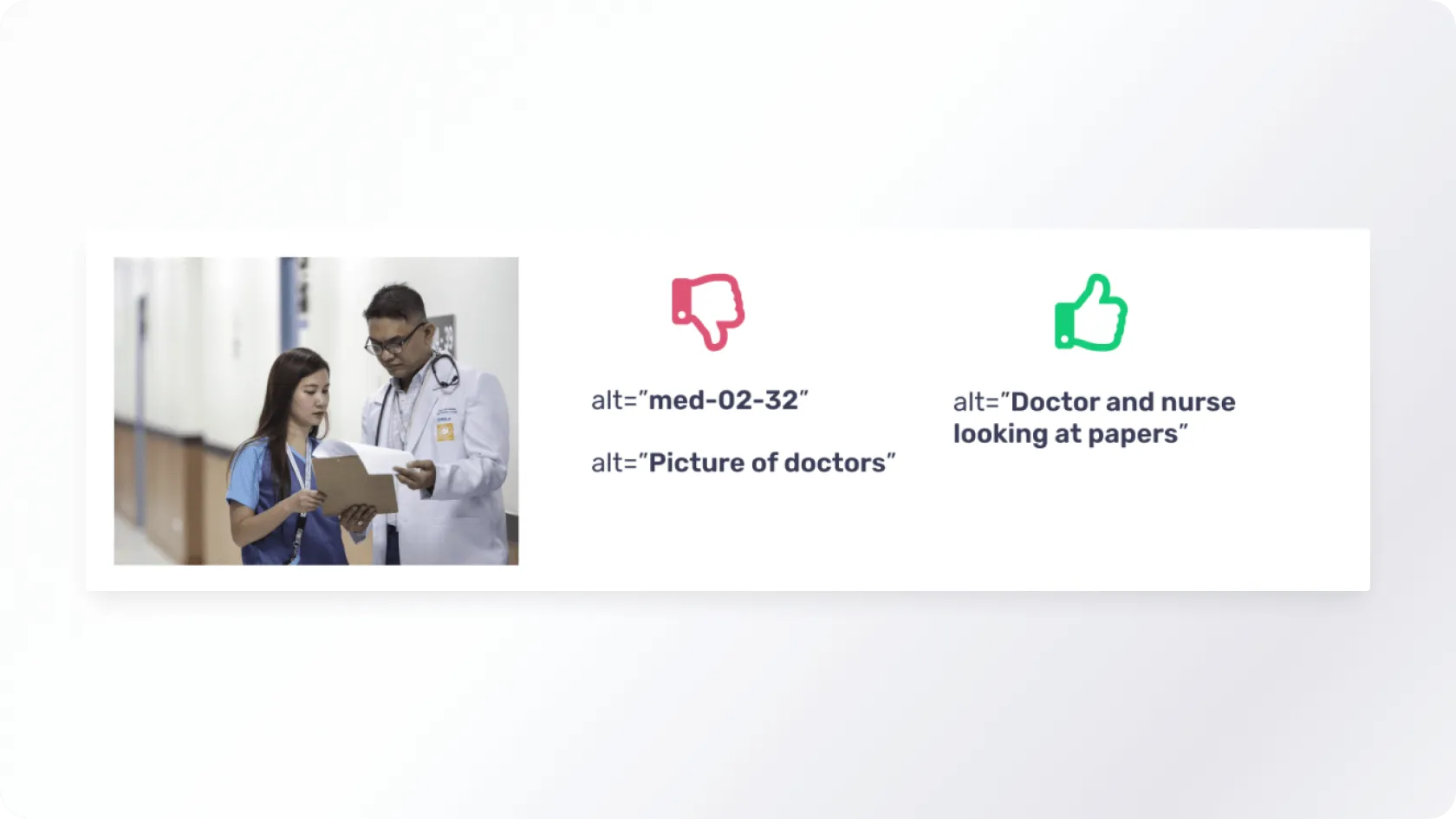 alt="med-02-32"

alt="Picture of doctors"

alt="Doctor and nurse looking at papers"